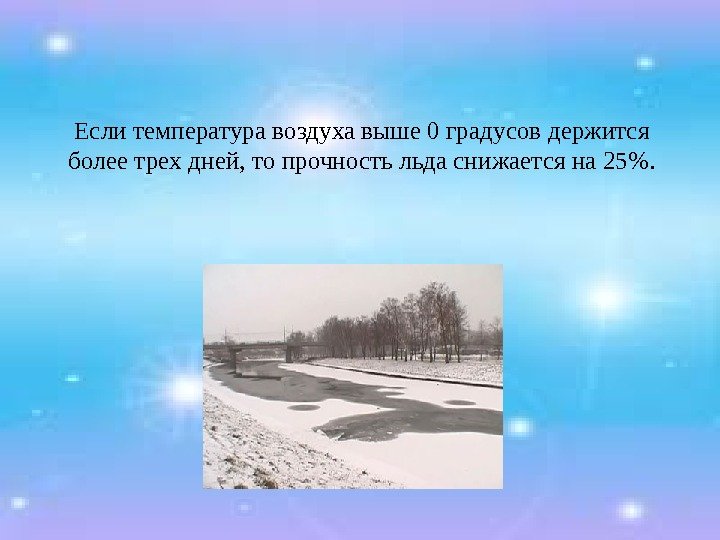 Если температура воздуха выше 0 градусов держится более трех дней, то прочность льда снижается на 25%.